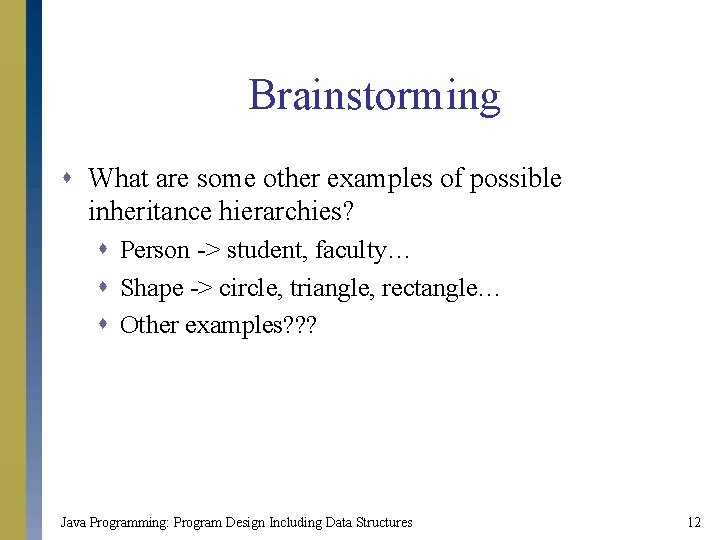 Brainstorming

- What are some other examples of possible inheritance hierarchies?
  - Person -> student, faculty…
  - Shape -> circle, triangle, rectangle…
  - Other examples???

Java Programming: Program Design Including Data Structures

12